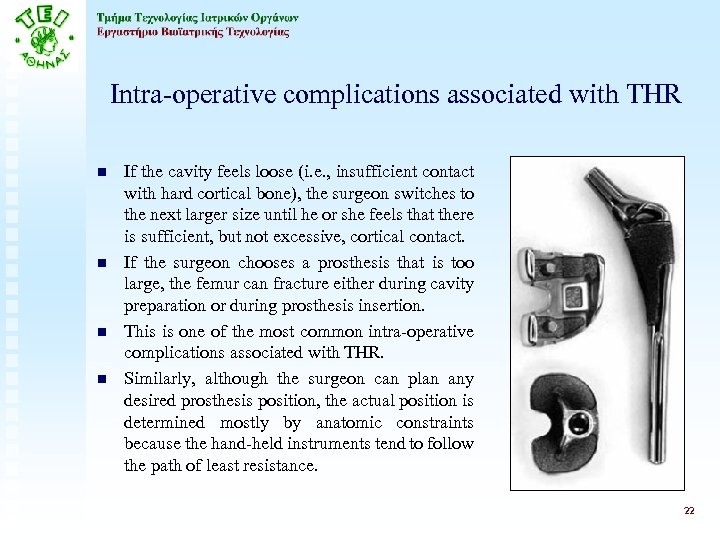 ΤΕΙ ΑΘΗΝΑΣ

Τμήμα Τεχνολογίας Ιατρικών Οργάνων
Εργαστήριο Βιοϊατρικής Τεχνολογίας

Intra-operative complications associated with THR

- If the cavity feels loose (i.e., insufficient contact with hard cortical bone), the surgeon switches to the next larger size until he or she feels that there is sufficient, but not excessive, cortical contact.
- If the surgeon chooses a prosthesis that is too large, the femur can fracture either during cavity preparation or during prosthesis insertion.
- This is one of the most common intra-operative complications associated with THR.
- Similarly, although the surgeon can plan any desired prosthesis position, the actual position is determined mostly by anatomic constraints because the hand-held instruments tend to follow the path of least resistance.

22